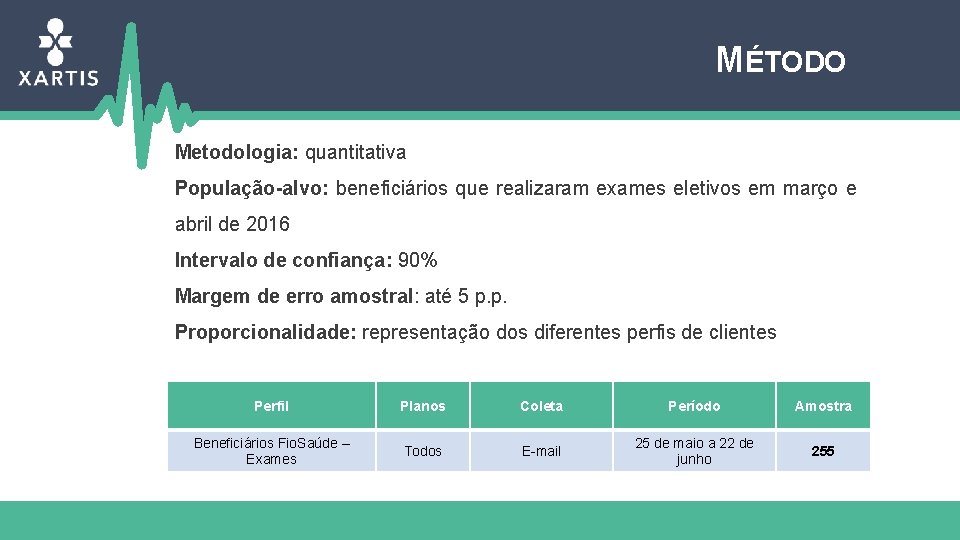 XARTIS

MÉTODO

Metodologia: quantitativa

População-alvo: beneficiários que realizaram exames eletivos em março e abril de 2016

Intervalo de confiança: 90%

Margem de erro amostral: até 5 p.p.

Proporcionalidade: representação dos diferentes perfis de clientes

| Perfil | Planos | Coleta | Período | Amostra |
|---|---|---|---|---|
| Beneficiários FioSaúde – Exames | Todos | E-mail | 25 de maio a 22 de junho | 255 |